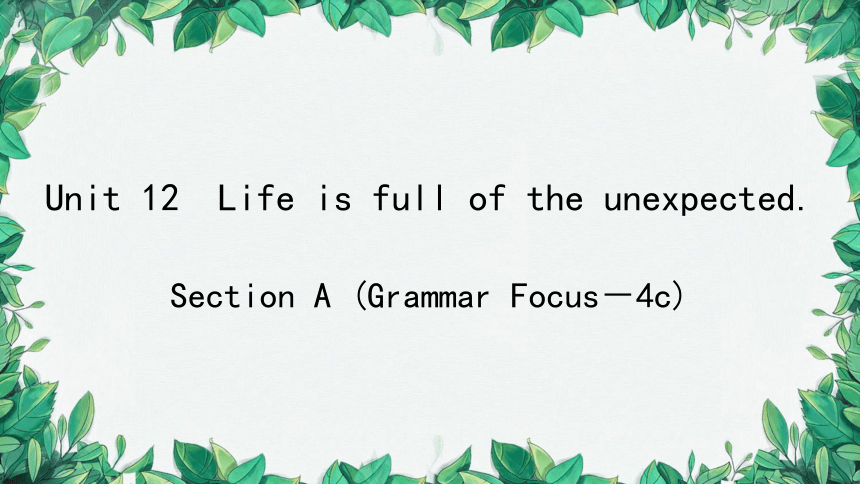 Unit 12 Life is full of the unexpected.

Section A (Grammar Focus－4c)